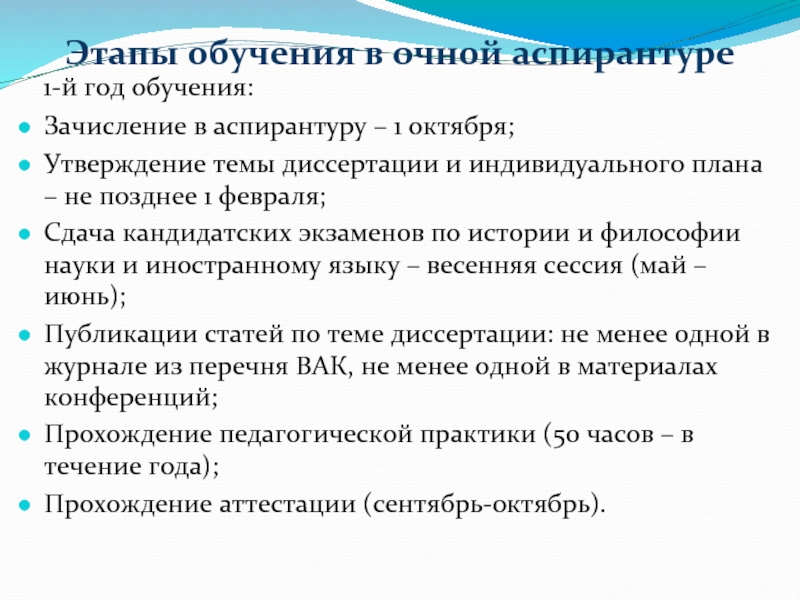 Этапы обучения в очной аспирантуре

1-й год обучения:

Зачисление в аспирантуру – 1 октября;

Утверждение темы диссертации и индивидуального плана – не позднее 1 февраля;

Сдача кандидатских экзаменов по истории и философии науки и иностранному языку – весенняя сессия (май – июнь);

Публикации статей по теме диссертации: не менее одной в журнале из перечня ВАК, не менее одной в материалах конференций;

Прохождение педагогической практики (50 часов – в течение года);

Прохождение аттестации (сентябрь-октябрь).